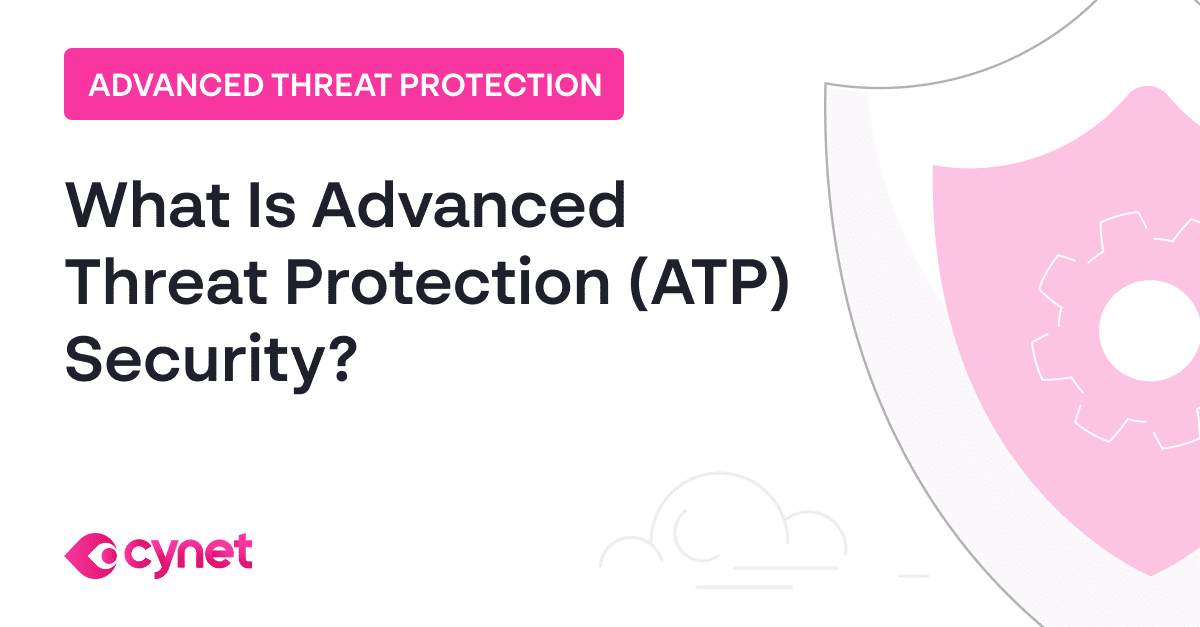 ADVANCED THREAT PROTECTION

What Is Advanced Threat Protection (ATP) Security?

cynet